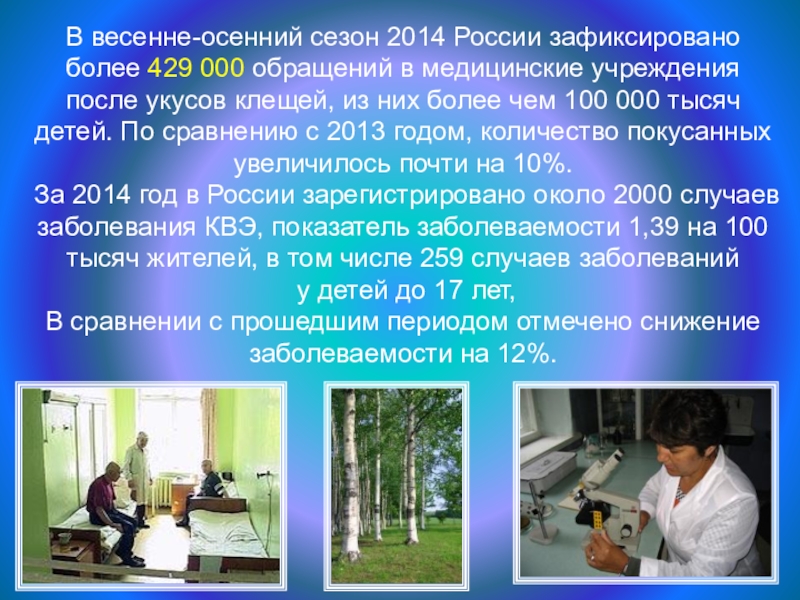 В весенне-осенний сезон 2014 России зафиксировано более 429 000 обращений в медицинские учреждения после укусов клещей, из них более чем 100 000 тысяч детей. По сравнению с 2013 годом, количество покусанных увеличилось почти на 10%.

За 2014 год в России зарегистрировано около 2000 случаев заболевания КВЭ, показатель заболеваемости 1,39 на 100 тысяч жителей, в том числе 259 случаев заболеваний у детей до 17 лет,

В сравнении с прошедшим периодом отмечено снижение заболеваемости на 12%.